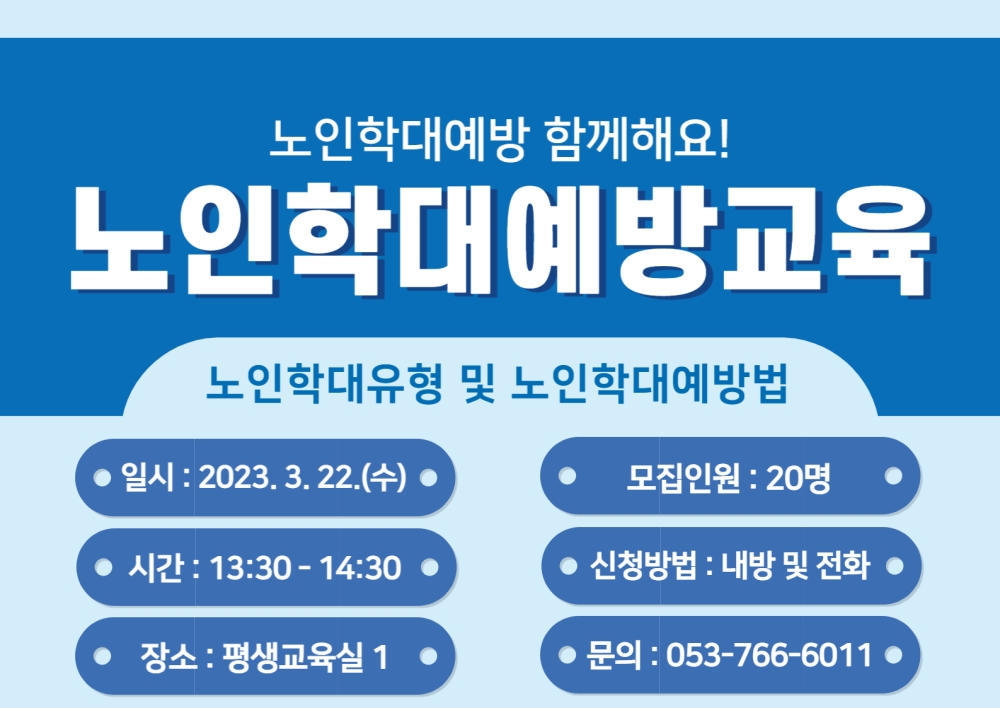 노인학대예방 함께해요!

노인학대예방교육

노인학대유형 및 노인학대예방법

일시 : 2023. 3. 22.(수)

시간 : 13:30 - 14:30

장소 : 평생교육실 1

모집인원 : 20명

신청방법 : 내방 및 전화

문의 : 053-766-6011